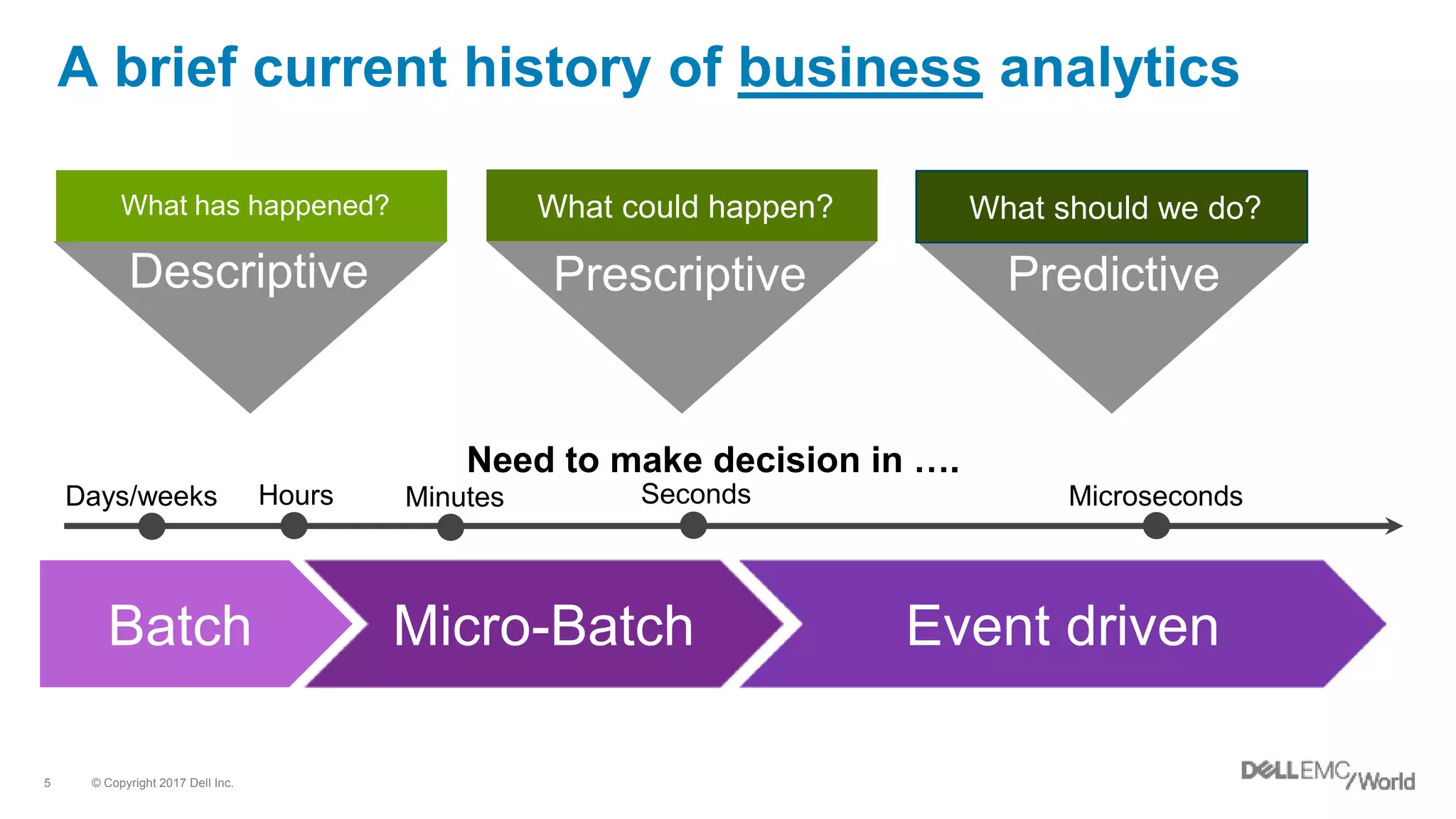 A brief current history of business analytics

What has happened?
Descriptive

What could happen?
Prescriptive

What should we do?
Predictive

Need to make decision in ….

Days/weeks
Hours
Minutes
Seconds
Microseconds

Batch
Micro-Batch
Event driven

5 © Copyright 2017 Dell Inc.

DELLEMC/World